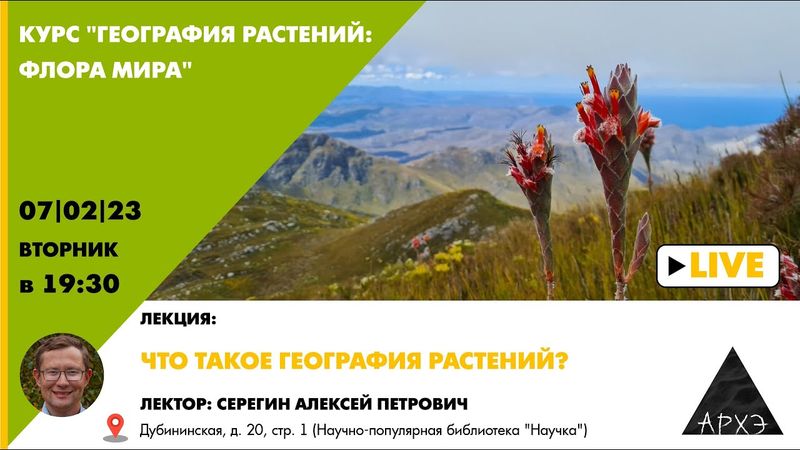 КУРС "ГЕОГРАФИЯ РАСТЕНИЙ: ФЛОРА МИРА"

07|02|23
ВТОРНИК
в 19:30

LIVE

ЛЕКЦИЯ:

ЧТО ТАКОЕ ГЕОГРАФИЯ РАСТЕНИЙ?

ЛЕКТОР: СЕРЕГИН АЛЕКСЕЙ ПЕТРОВИЧ

Дубининская, д. 20, стр. 1 (Научно-популярная библиотека "Научка")

АРХЭ